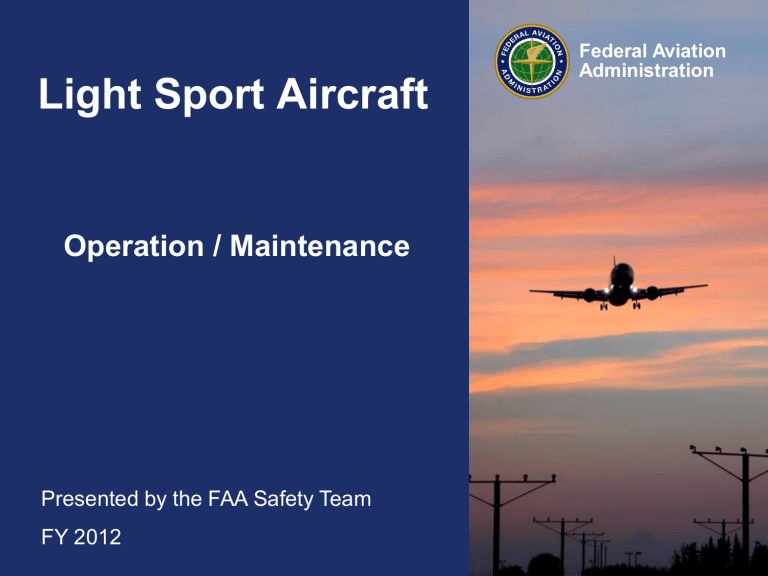 Light Sport Aircraft

Operation / Maintenance

Presented by the FAA Safety Team

FY 2012

FEDERAL AVIATION ADMINISTRATION

Federal Aviation Administration